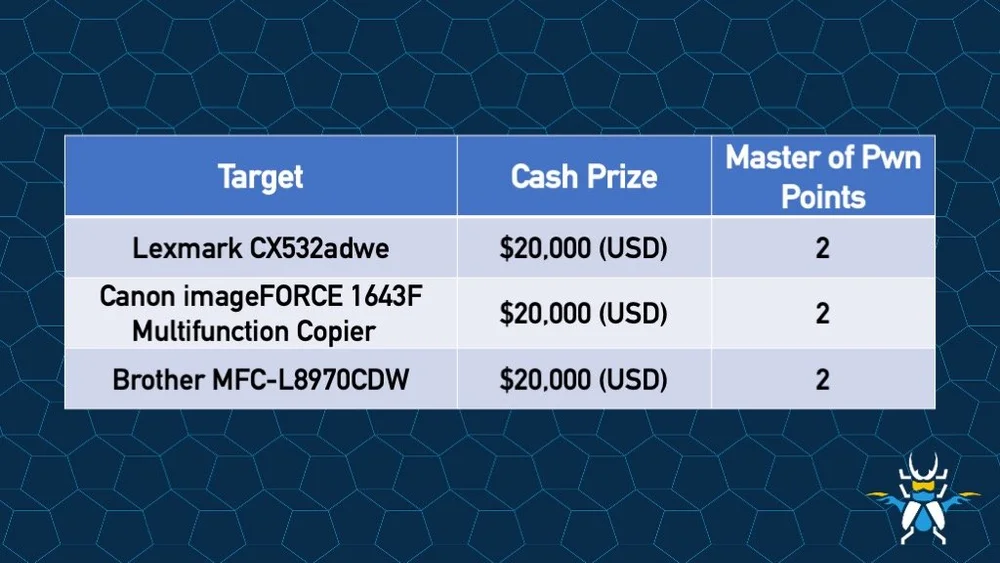 | Target | Cash Prize | Master of Pwn Points |
|---|---|---|
| Lexmark CX532adwe | $20,000 (USD) | 2 |
| Canon imageFORCE 1643F Multifunction Copier | $20,000 (USD) | 2 |
| Brother MFC-L8970CDW | $20,000 (USD) | 2 |